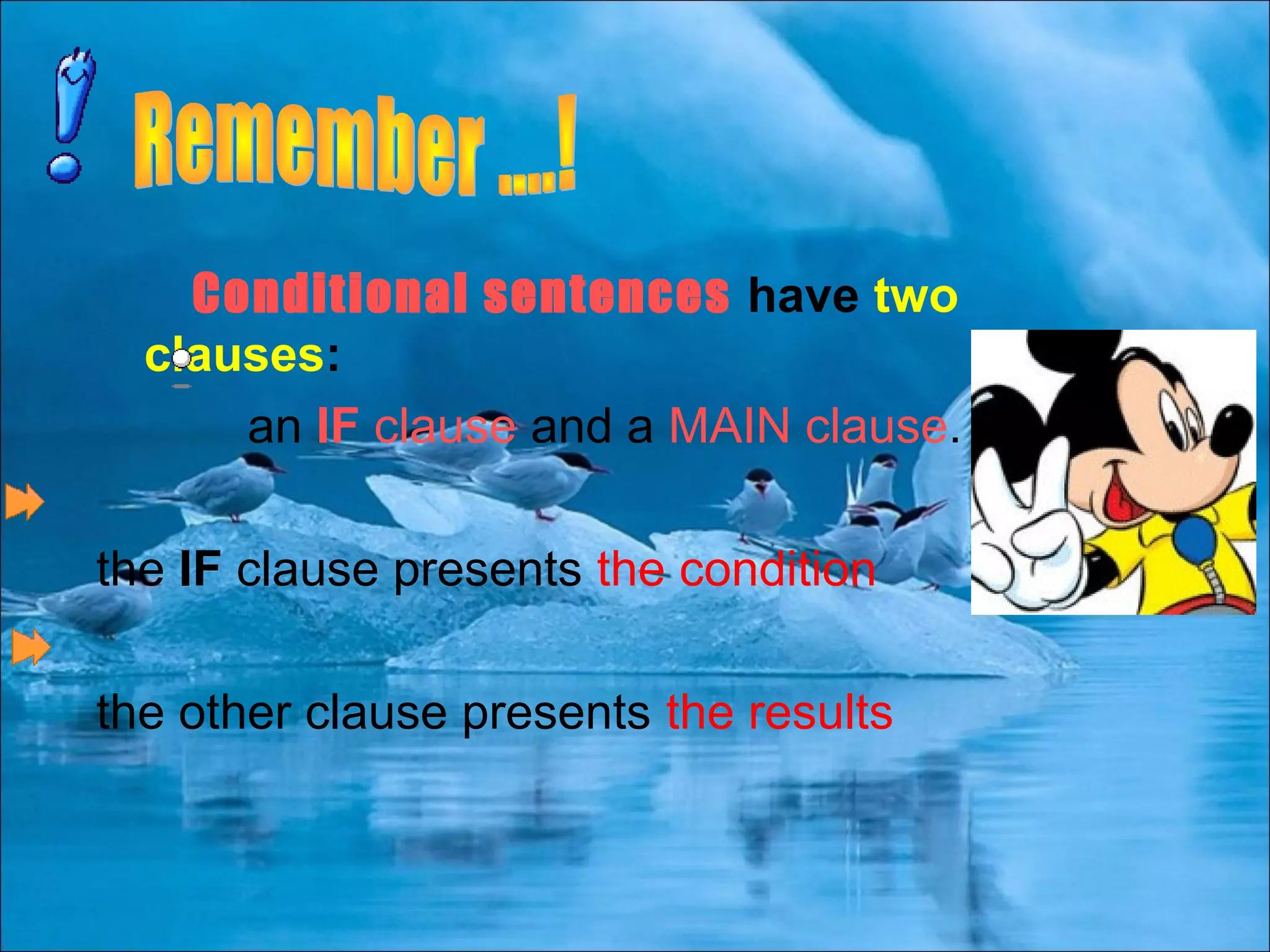 Remember ....!

Conditional sentences have two clauses:

an IF clause and a MAIN clause.

the IF clause presents the condition

the other clause presents the results